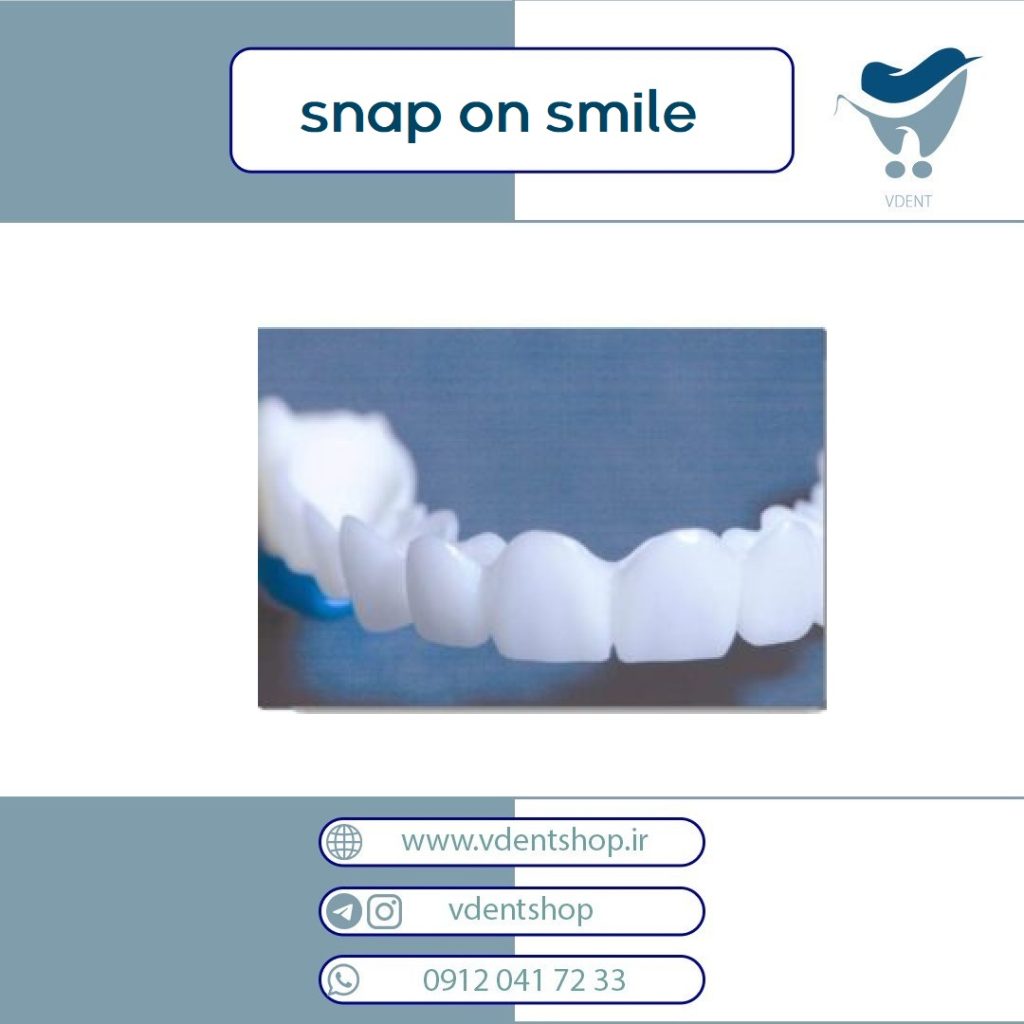 snap on smile

VDENT

www.vdentshop.ir

vdentshop

0912 041 72 33